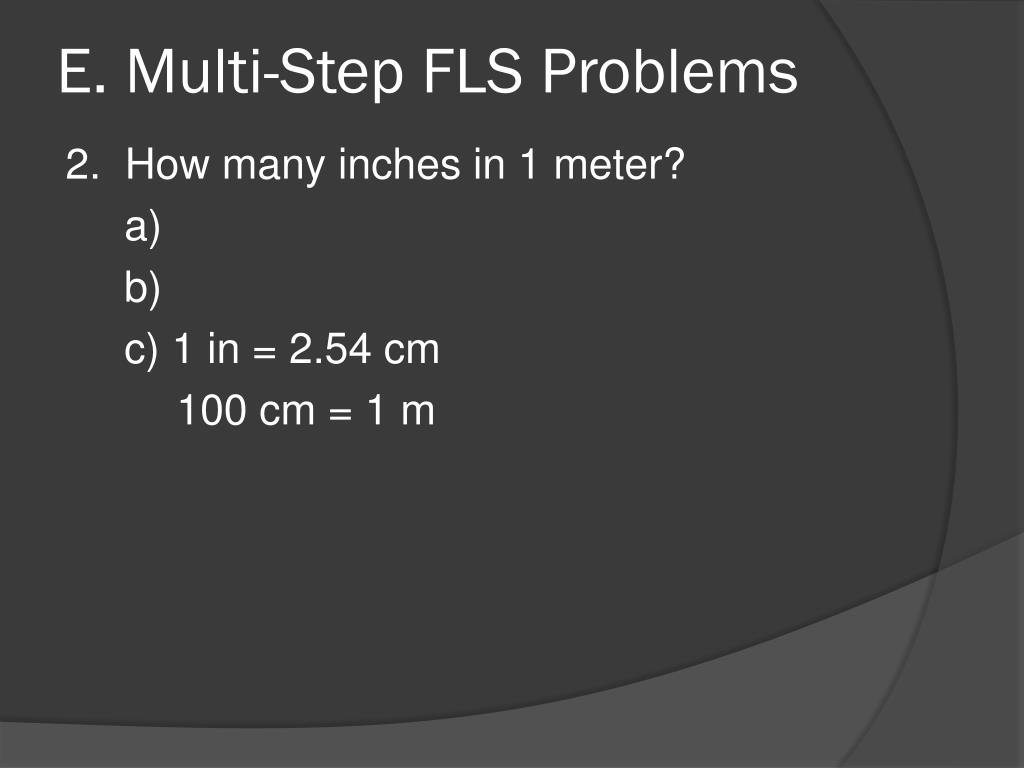 E. Multi-Step FLS Problems

2. How many inches in 1 meter?

a)

b)

c) 1 in = 2.54 cm

100 cm = 1 m